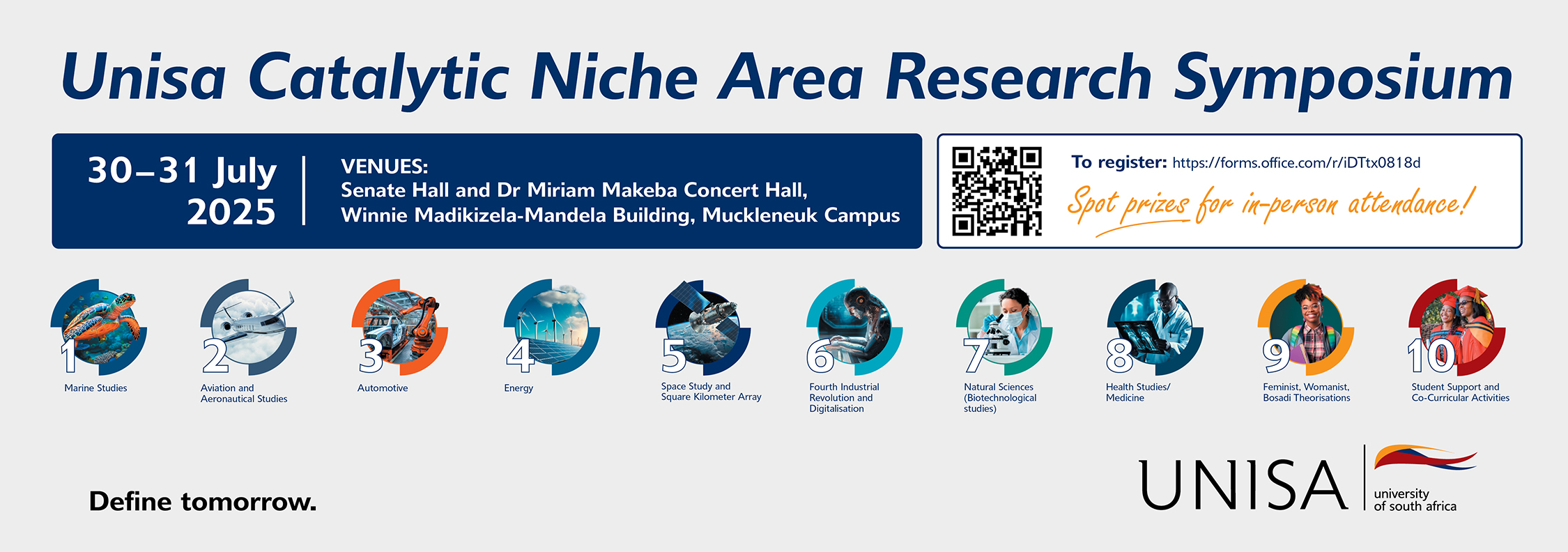 Unisa Catalytic Niche Area Research Symposium

30–31 July 2025

VENUES:
Senate Hall and Dr Miriam Makeba Concert Hall, Winnie Madikizela-Mandela Building, Muckleneuk Campus

To register: https://forms.office.com/r/iDTtx0818d

Spot prizes for in-person attendance!

1 Marine Studies

2 Aviation and Aeronautical Studies

3 Automotive

4 Energy

5 Space Study and Square Kilometer Array

6 Fourth Industrial Revolution and Digitalisation

7 Natural Sciences (Biotechnological studies)

8 Health Studies/ Medicine

9 Feminist, Womanist, Bosadi Theorisations

10 Student Support and Co-Curricular Activities

Define tomorrow.

UNISA university of south africa